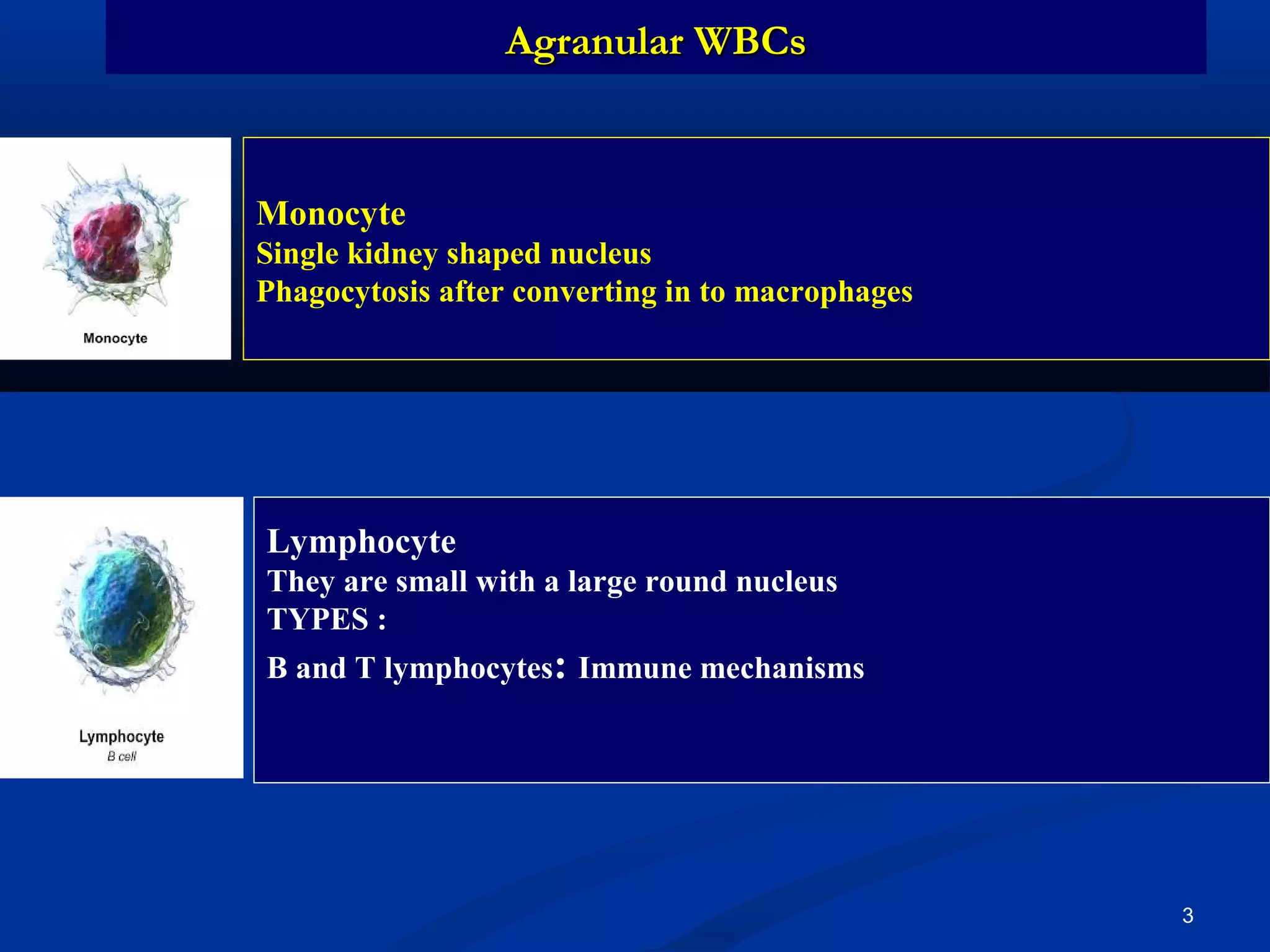 Agranular WBCs

Monocyte

Monocyte
Single kidney shaped nucleus
Phagocytosis after converting in to macrophages

Lymphocyte
B cell

Lymphocyte
They are small with a large round nucleus
TYPES :
B and T lymphocytes: Immune mechanisms

3